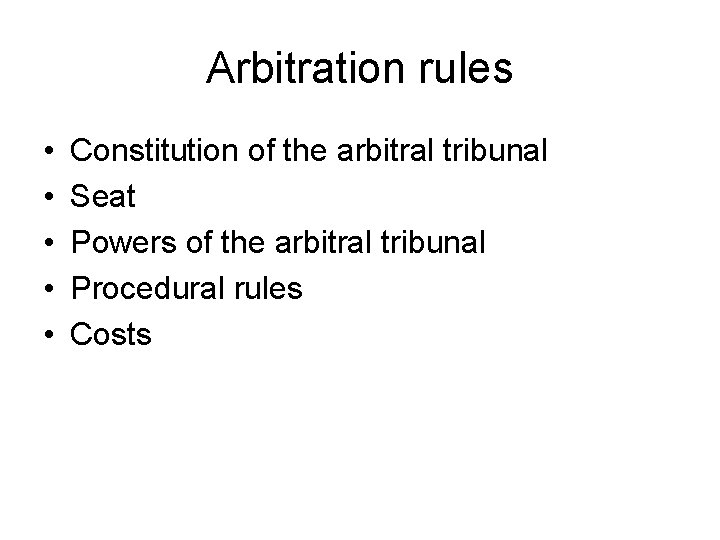 Arbitration rules

• Constitution of the arbitral tribunal
• Seat
• Powers of the arbitral tribunal
• Procedural rules
• Costs